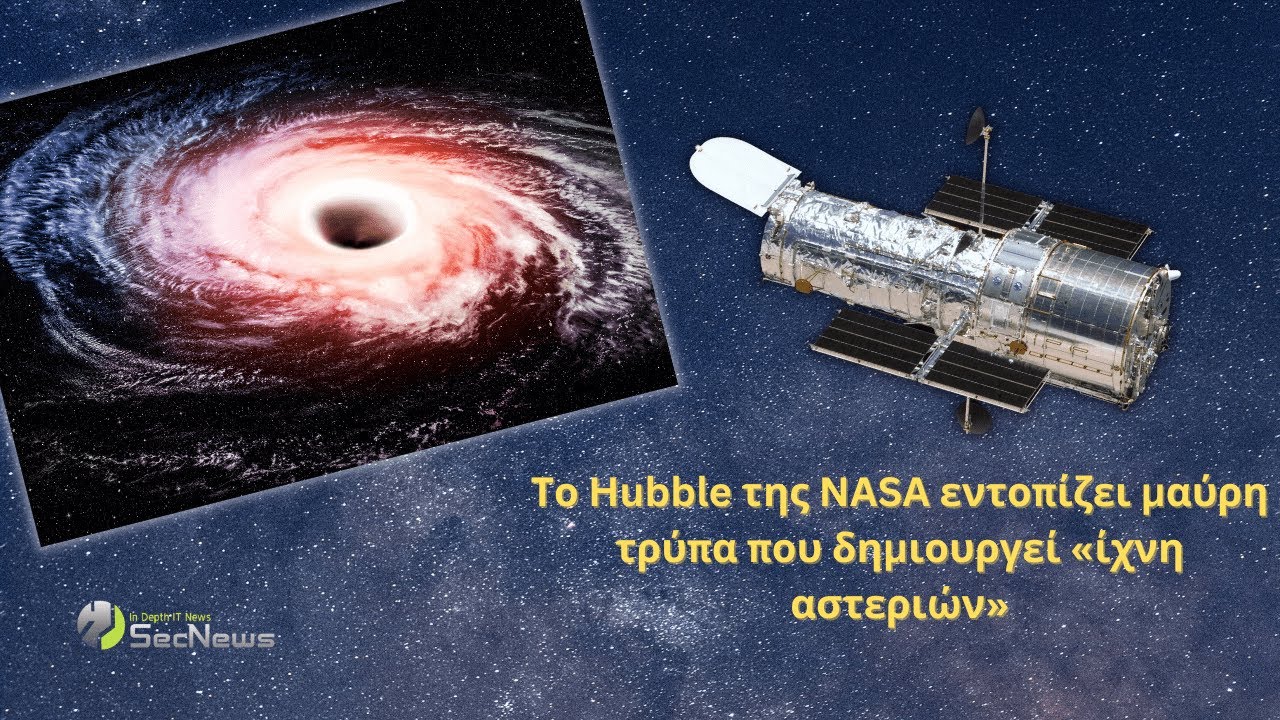 Το Hubble της NASA εντοπίζει μαύρη τρύπα που δημιουργεί «ίχνη αστεριών»

In Depth IT News
SecNews